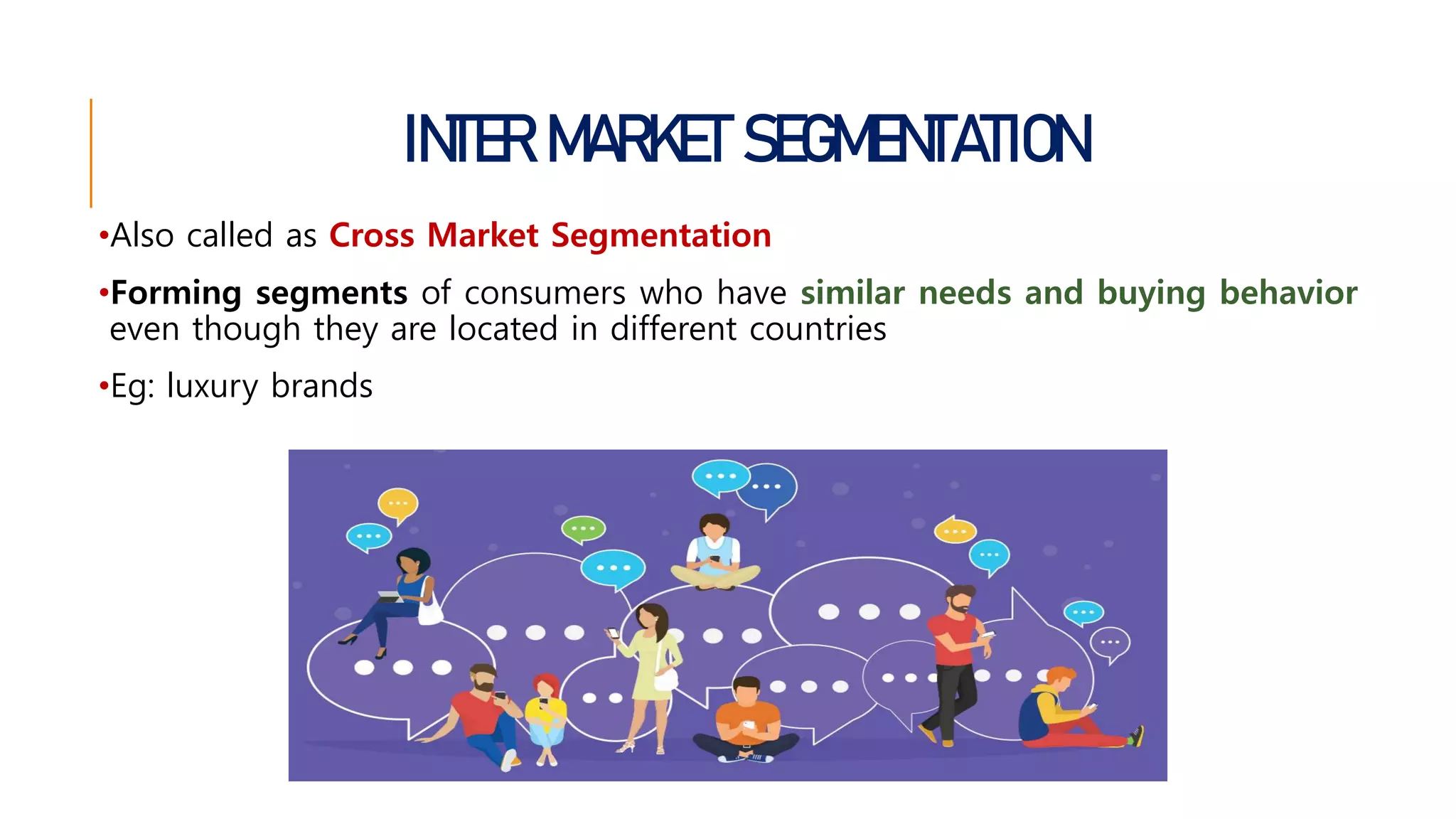 INTER MARKET SEGMENTATION

•Also called as Cross Market Segmentation

•Forming segments of consumers who have similar needs and buying behavior even though they are located in different countries

•Eg: luxury brands